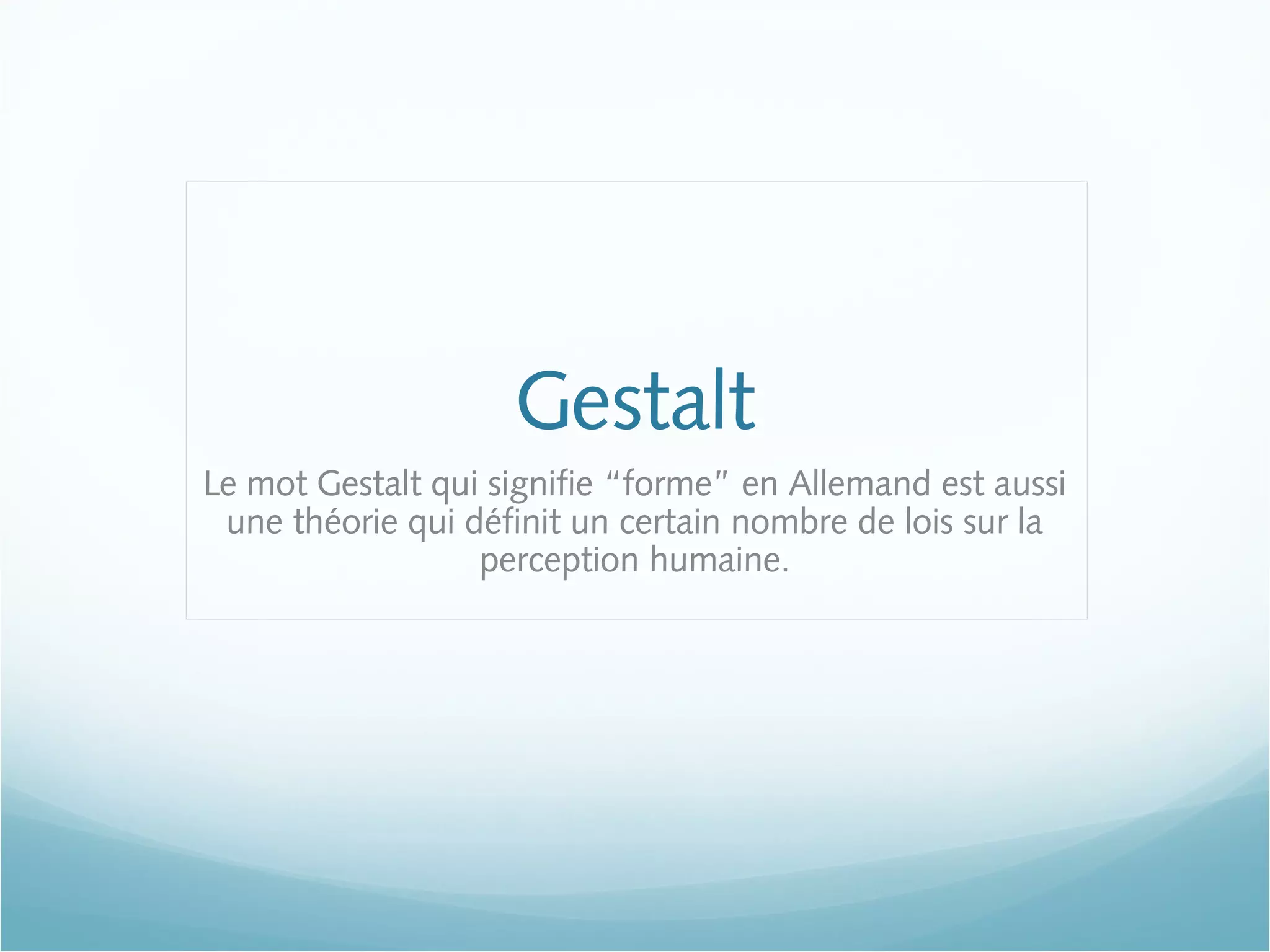 Gestalt

Le mot Gestalt qui signifie “forme” en Allemand est aussi une théorie qui définit un certain nombre de lois sur la perception humaine.